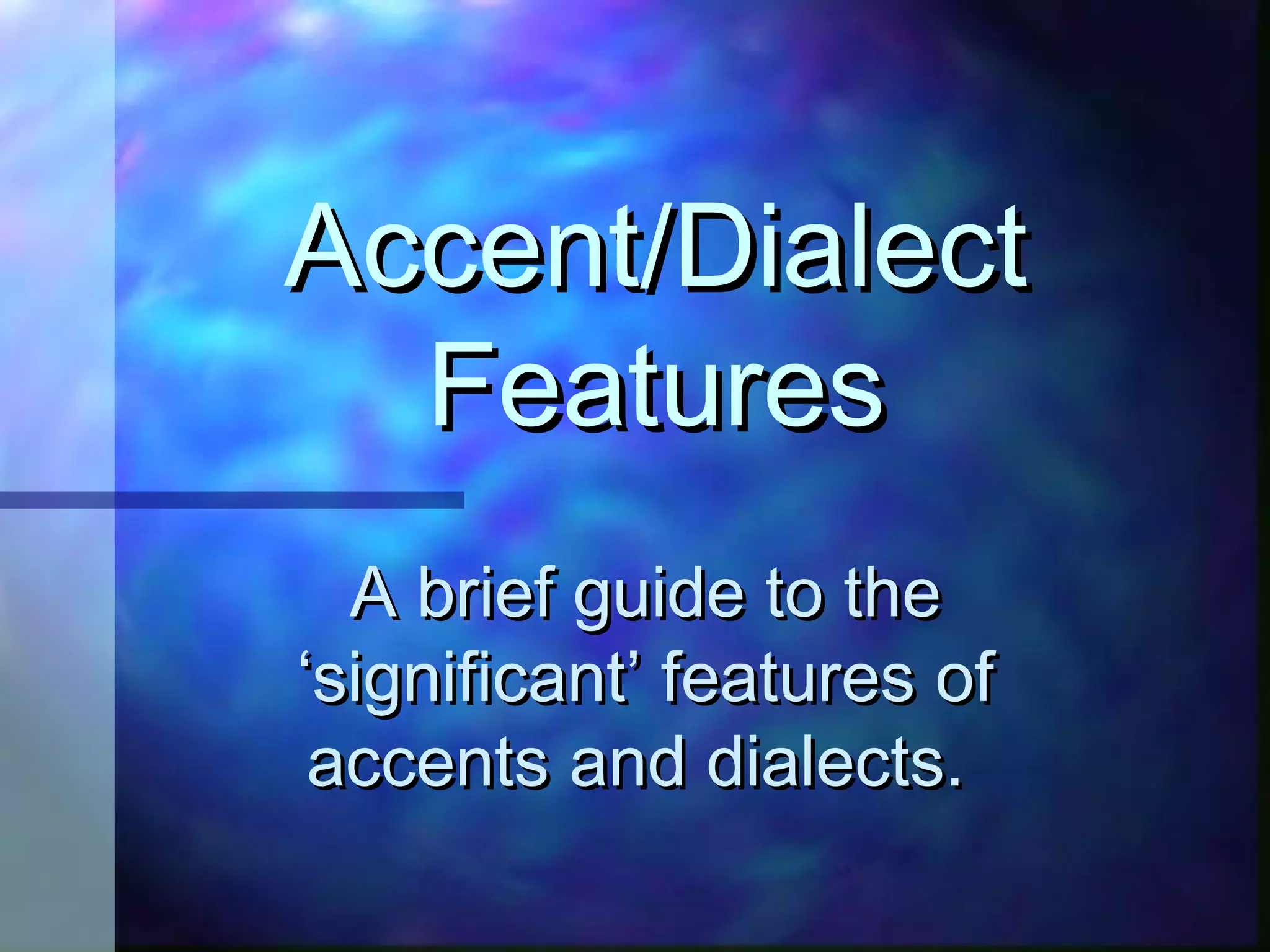 Accent/Dialect Features

A brief guide to the ‘significant’ features of accents and dialects.